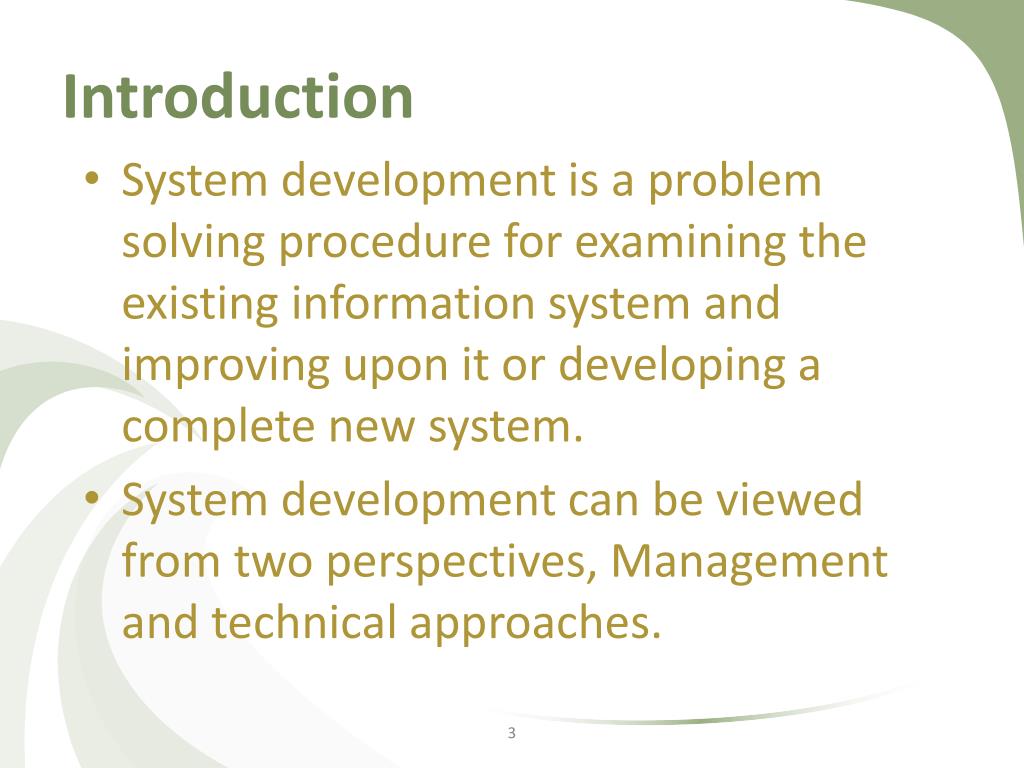 Introduction

• System development is a problem solving procedure for examining the existing information system and improving upon it or developing a complete new system.

• System development can be viewed from two perspectives, Management and technical approaches.

3